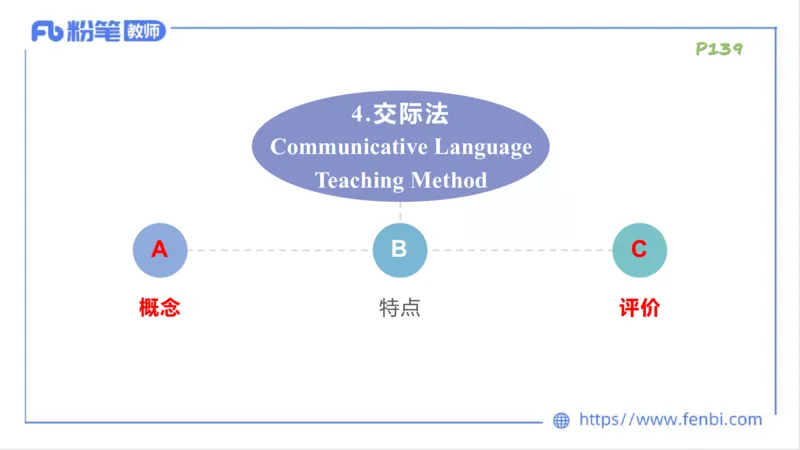 Fb 粉笔 教师

P139

4.交际法
Communicative Language Teaching Method

A
概念

B
特点

C
评价

https//www.fenbi.com